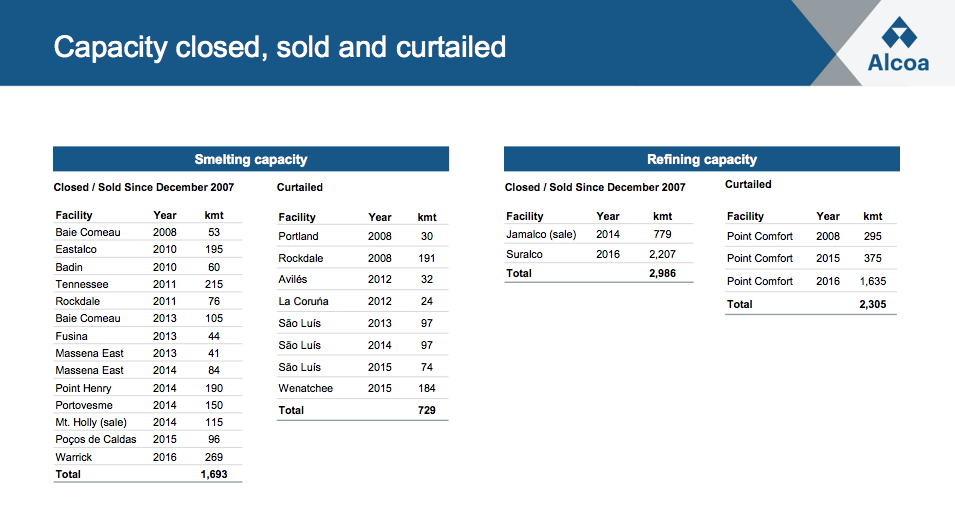 Capacity closed, sold and curtailed

Alcoa

Smelting capacity

Closed / Sold Since December 2007

| Facility | Year | kmt |
|---|---|---|
| Baie Comeau | 2008 | 53 |
| Eastalco | 2010 | 195 |
| Badin | 2010 | 60 |
| Tennessee | 2011 | 215 |
| Rockdale | 2011 | 76 |
| Baie Comeau | 2013 | 105 |
| Fusina | 2013 | 44 |
| Massena East | 2013 | 41 |
| Massena East | 2014 | 84 |
| Point Henry | 2014 | 190 |
| Portovesme | 2014 | 150 |
| Mt. Holly (sale) | 2014 | 115 |
| Poços de Caldas | 2015 | 96 |
| Warrick | 2016 | 269 |
| Total | | 1,693 |

Curtailed

| Facility | Year | kmt |
|---|---|---|
| Portland | 2008 | 30 |
| Rockdale | 2008 | 191 |
| Avilés | 2012 | 32 |
| La Coruña | 2012 | 24 |
| São Luís | 2013 | 97 |
| São Luís | 2014 | 97 |
| São Luís | 2015 | 74 |
| Wenatchee | 2015 | 184 |
| Total | | 729 |

Refining capacity

Closed / Sold Since December 2007

| Facility | Year | kmt |
|---|---|---|
| Jamalco (sale) | 2014 | 779 |
| Suralco | 2016 | 2,207 |
| Total | | 2,986 |

Curtailed

| Facility | Year | kmt |
|---|---|---|
| Point Comfort | 2008 | 295 |
| Point Comfort | 2015 | 375 |
| Point Comfort | 2016 | 1,635 |
| Total | | 2,305 |